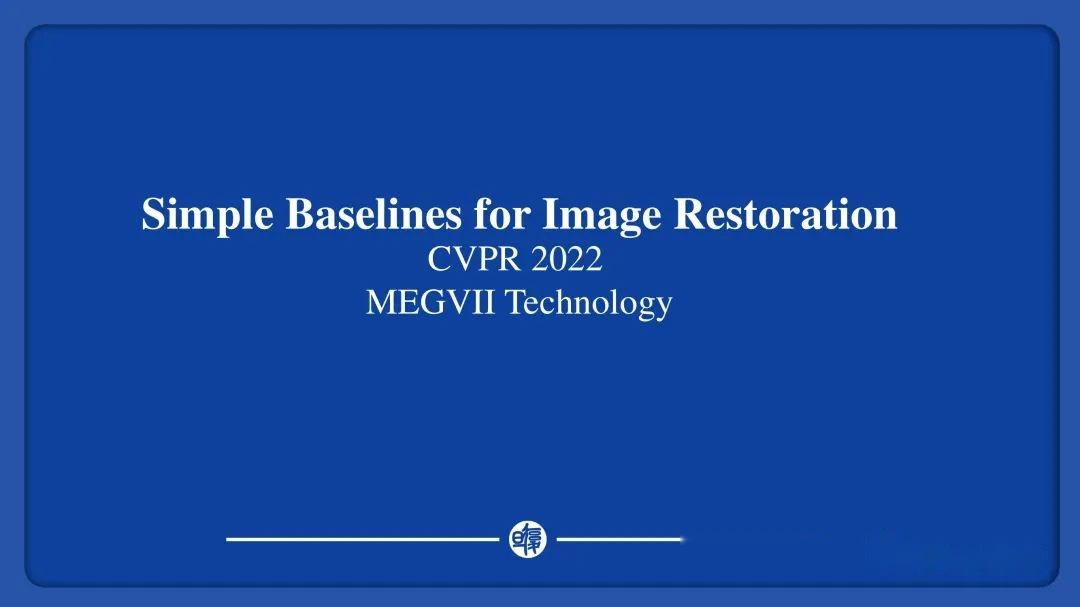 Simple Baselines for Image Restoration
CVPR 2022
MEGVII Technology